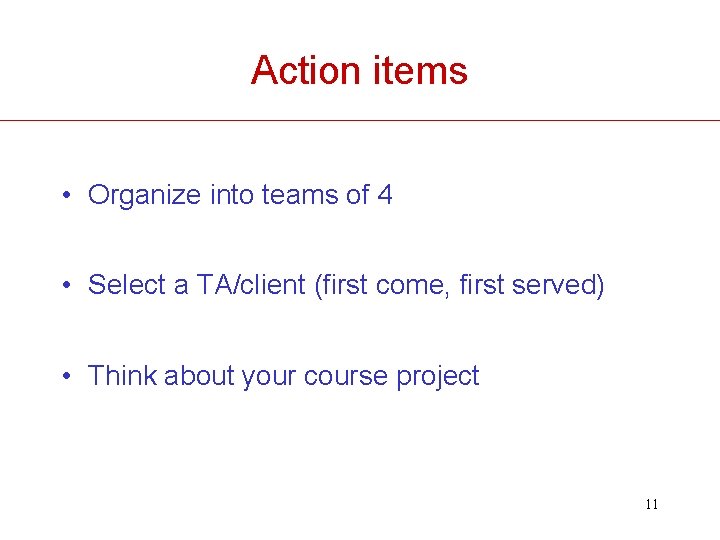 Action items

• Organize into teams of 4

• Select a TA/client (first come, first served)

• Think about your course project

11